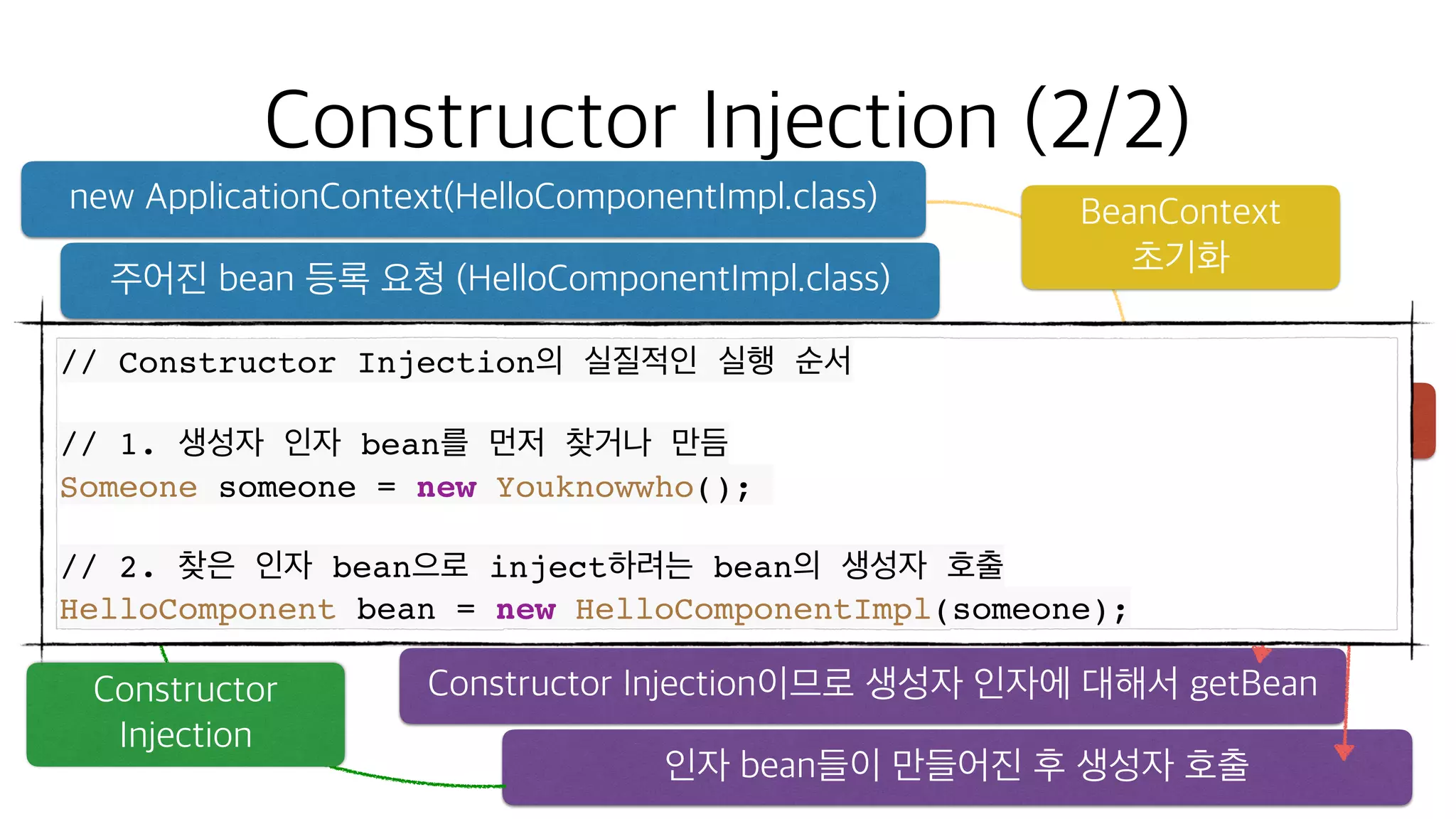 Constructor Injection (2/2)

new ApplicationContext(HelloComponentImpl.class)

주어진 bean 등록 요청 (HelloComponentImpl.class)

BeanContext
초기화

// Constructor Injection의 실질적인 실행 순서

// 1. 생성자 인자 bean를 먼저 찾거나 만듬
Someone someone = new Youknowwho();

// 2. 찾은 인자 bean으로 inject하려는 bean의 생성자 호출
HelloComponent bean = new HelloComponentImpl(someone);

Constructor
Injection

Constructor Injection이므로 생성자 인자에 대해서 getBean

인자 bean들이 만들어진 후 생성자 호출